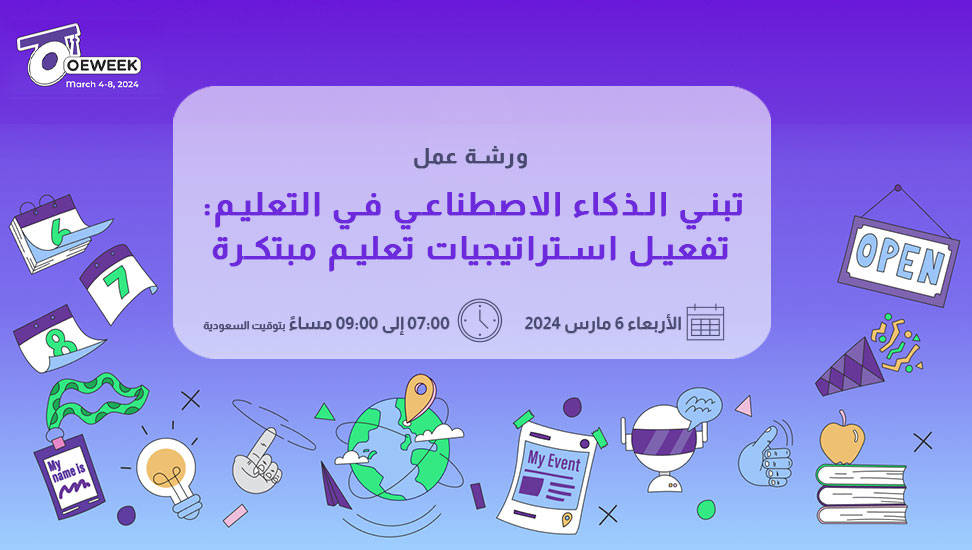 OEWEEK
March 4-8, 2024

ورشة عمل

تبني الذكاء الاصطناعي في التعليم: تفعيل استراتيجيات تعليم مبتكرة

الأربعاء 6 مارس 2024

07:00 إلى 09:00 مساءً بتوقيت السعودية

6
7
8

OPEN

My name is

My Event